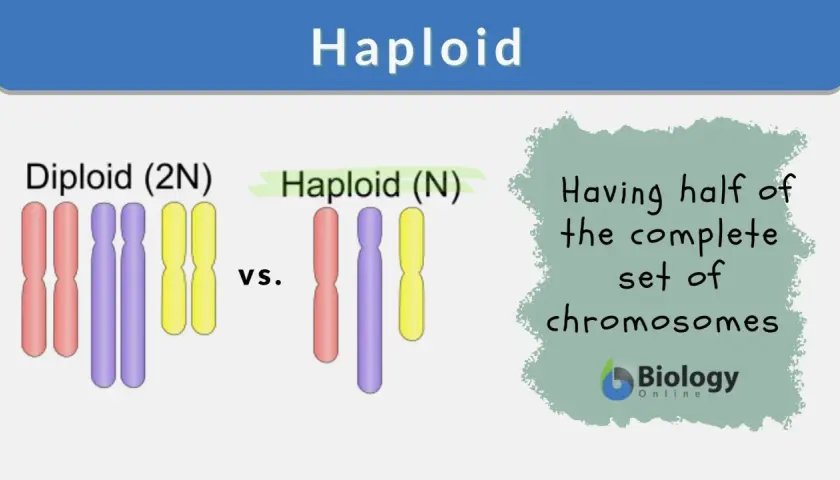 Haploid

Diploid (2N)

vs.

Haploid (N)

Having half of the complete set of chromosomes

Biology Online